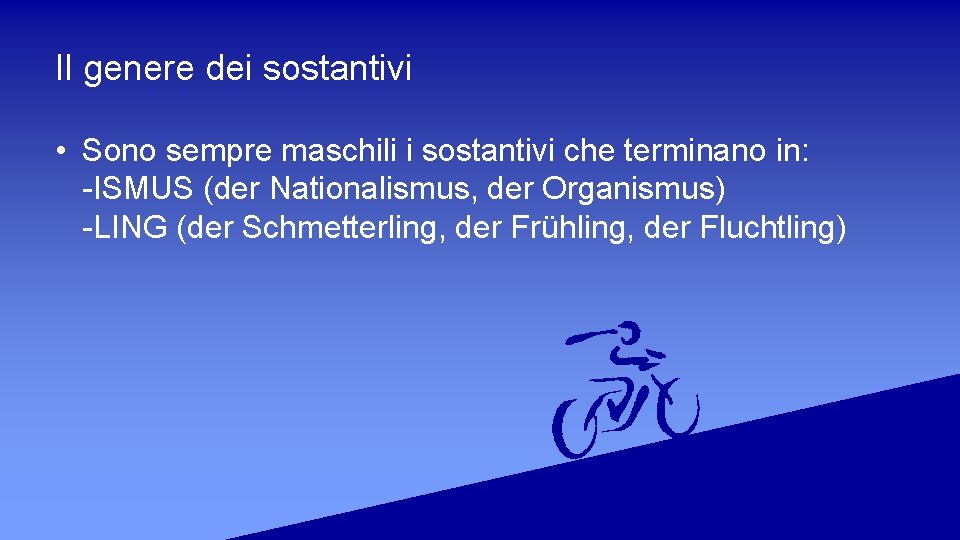 Il genere dei sostantivi

• Sono sempre maschili i sostantivi che terminano in:
-ISMUS (der Nationalismus, der Organismus)
-LING (der Schmetterling, der Frühling, der Fluchtling)